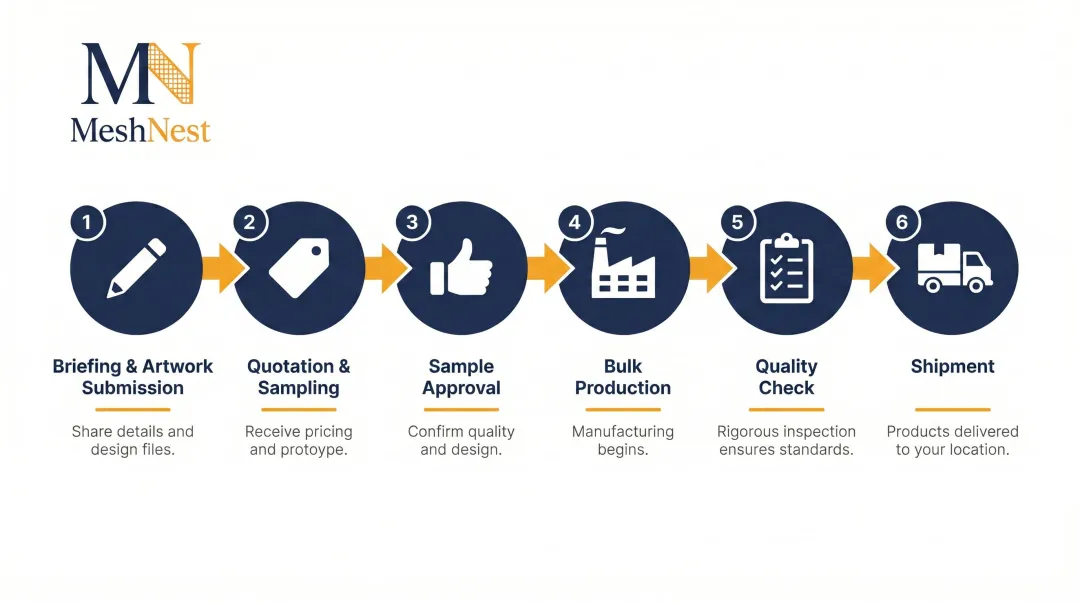 MN
MeshNest

1
Briefing & Artwork Submission
Share details and design files.

2
Quotation & Sampling
Receive pricing and protoype.

3
Sample Approval
Confirm quality and design.

4
Bulk Production
Manufacturing begins.

5
Quality Check
Rigorous inspection ensures standards.

6
Shipment
Products delivered to your location.